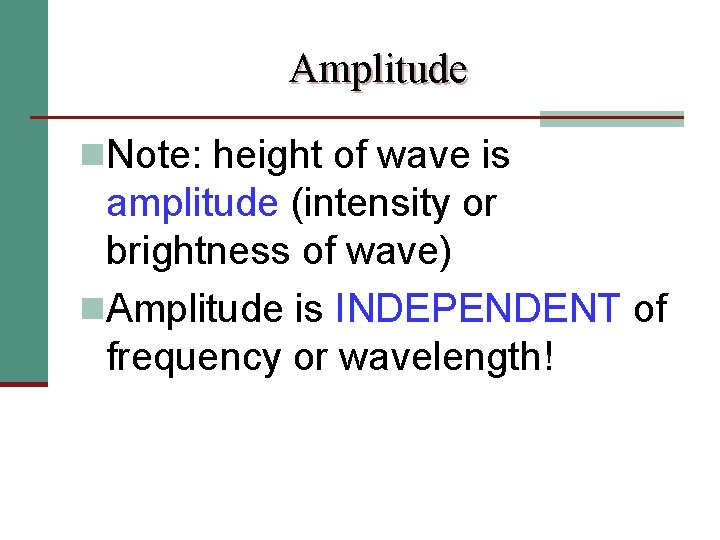 Amplitude

Note: height of wave is amplitude (intensity or brightness of wave)

Amplitude is INDEPENDENT of frequency or wavelength!